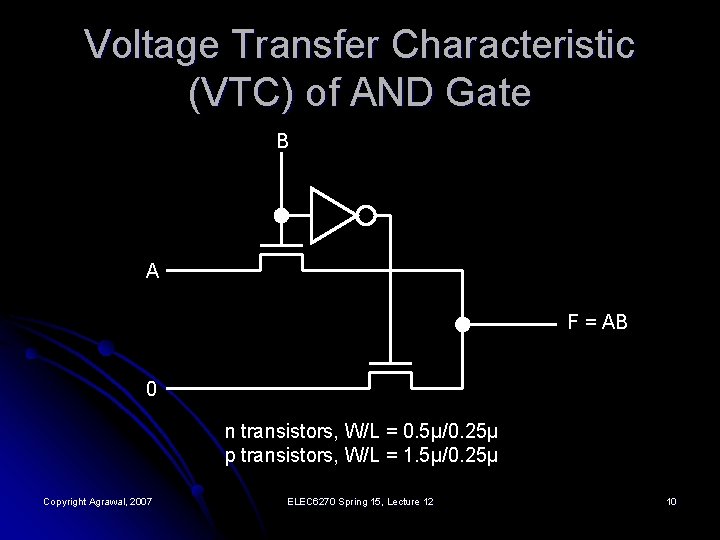 Voltage Transfer Characteristic (VTC) of AND Gate

B

A

F = AB

0

n transistors, W/L = 0.5μ/0.25μ
p transistors, W/L = 1.5μ/0.25μ

Copyright Agrawal, 2007

ELEC6270 Spring 15, Lecture 12

10